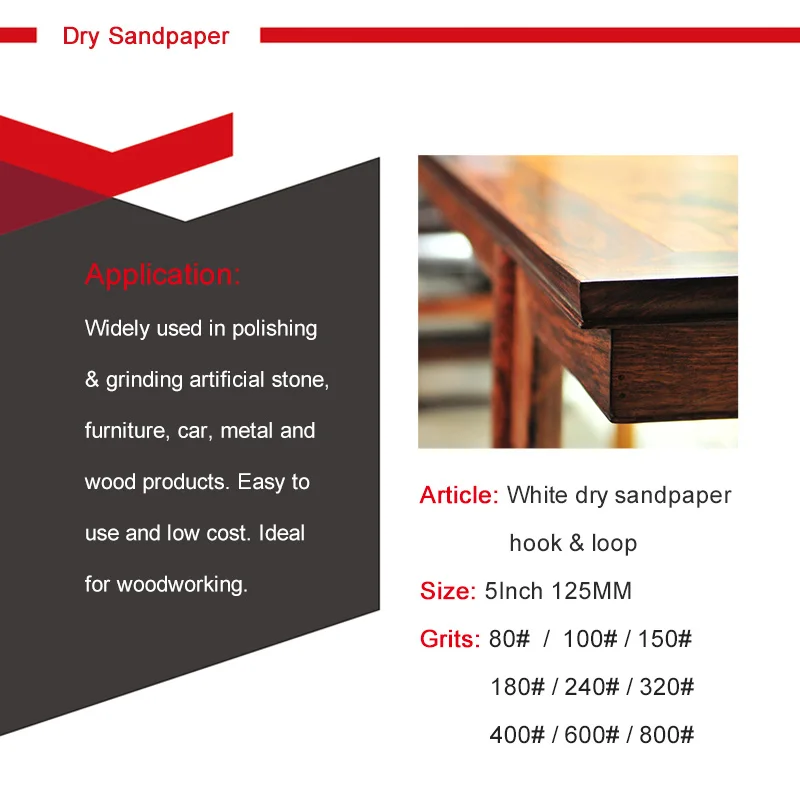 Dry Sandpaper

Application:

Widely used in polishing & grinding artificial stone, furniture, car, metal and wood products. Easy to use and low cost. Ideal for woodworking.

Article: White dry sandpaper hook & loop

Size: 5Inch 125MM

Grits: 80# / 100# / 150# 180# / 240# / 320# 400# / 600# / 800#